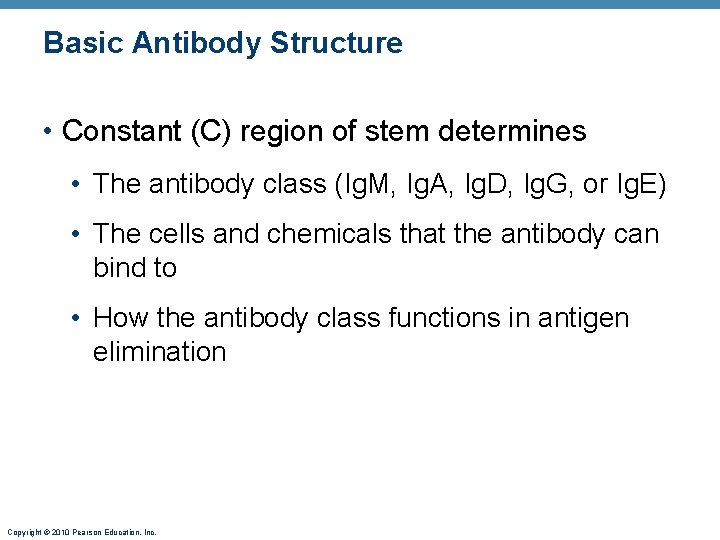 Basic Antibody Structure

• Constant (C) region of stem determines

• The antibody class (IgM, IgA, IgD, IgG, or IgE)

• The cells and chemicals that the antibody can bind to

• How the antibody class functions in antigen elimination

Copyright © 2010 Pearson Education, Inc.